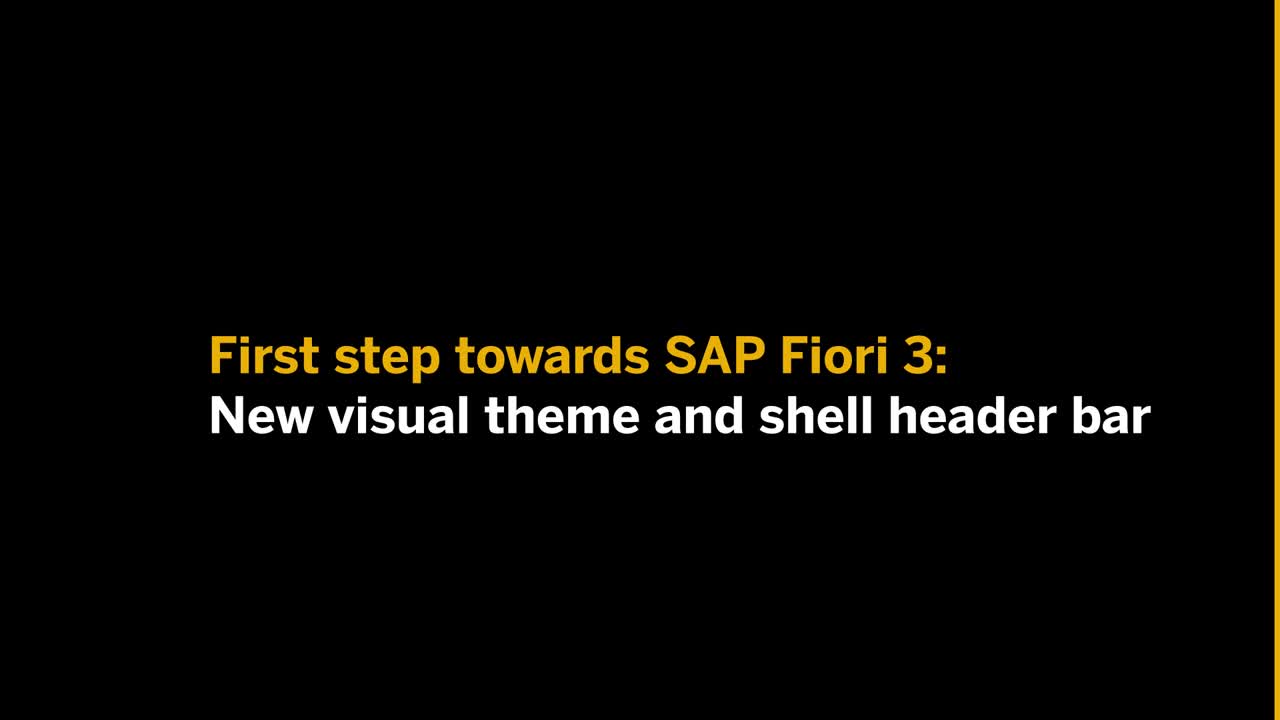 First step towards SAP Fiori 3:
New visual theme and shell header bar